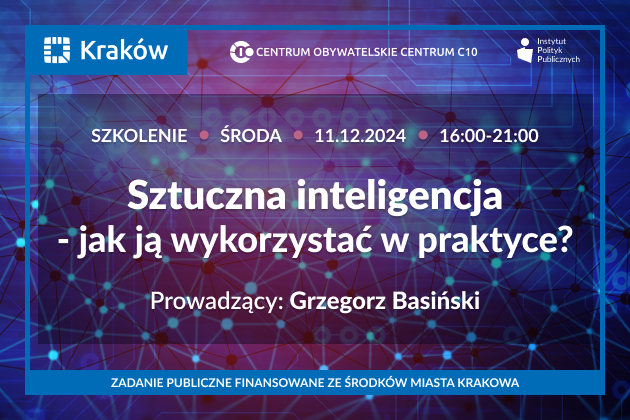 Kraków

CENTRUM OBYWATELSKIE CENTRUM C10

Instytut Polityk Publicznych

SZKOLENIE • ŚRODA • 11.12.2024 • 16:00-21:00

Sztuczna inteligencja - jak ją wykorzystać w praktyce?

Prowadzący: Grzegorz Basiński

ZADANIE PUBLICZNE FINANSOWANE ZE ŚRODKÓW MIASTA KRAKOWA